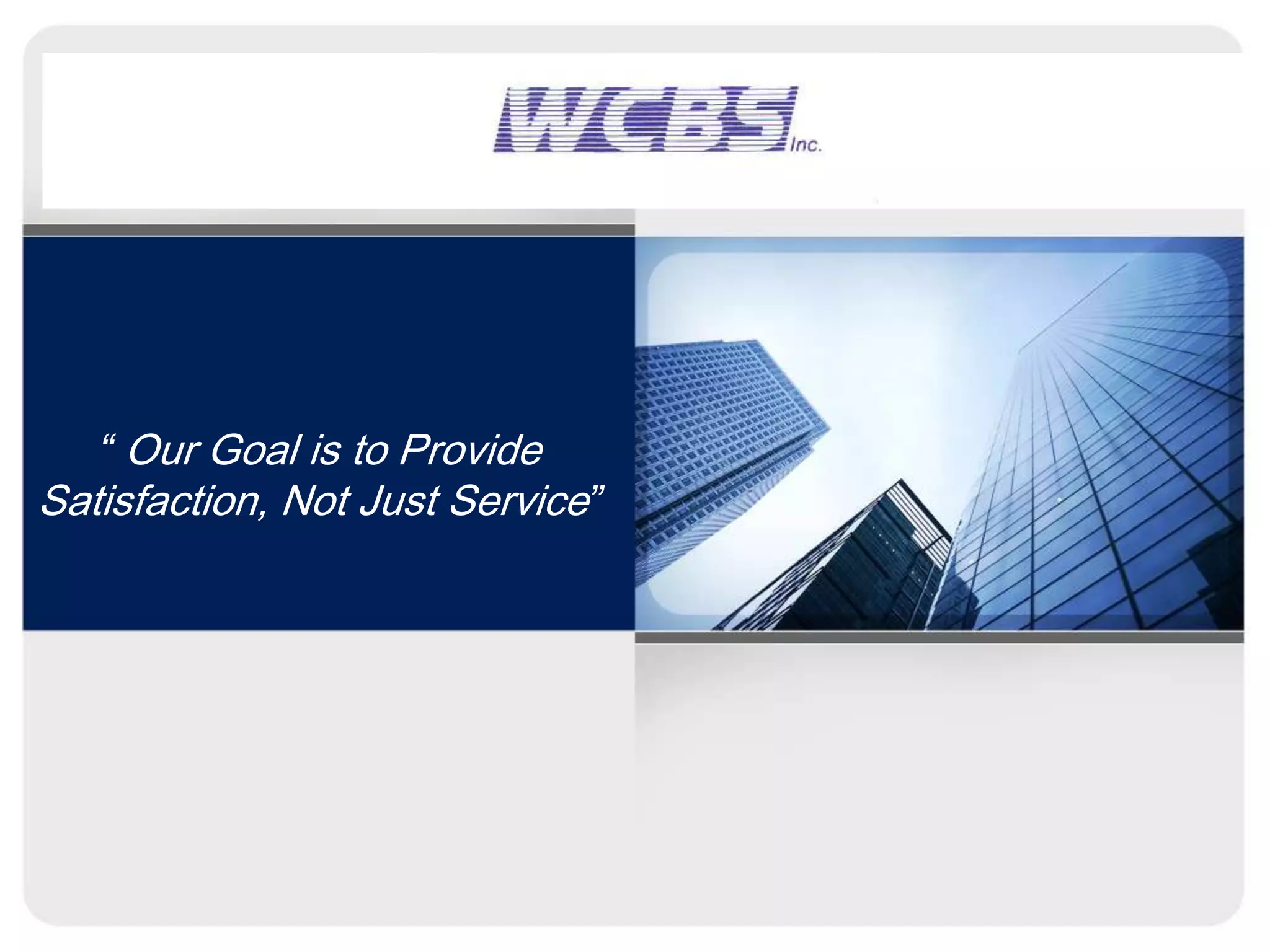 WCBS Inc.

“ Our Goal is to Provide Satisfaction, Not Just Service”